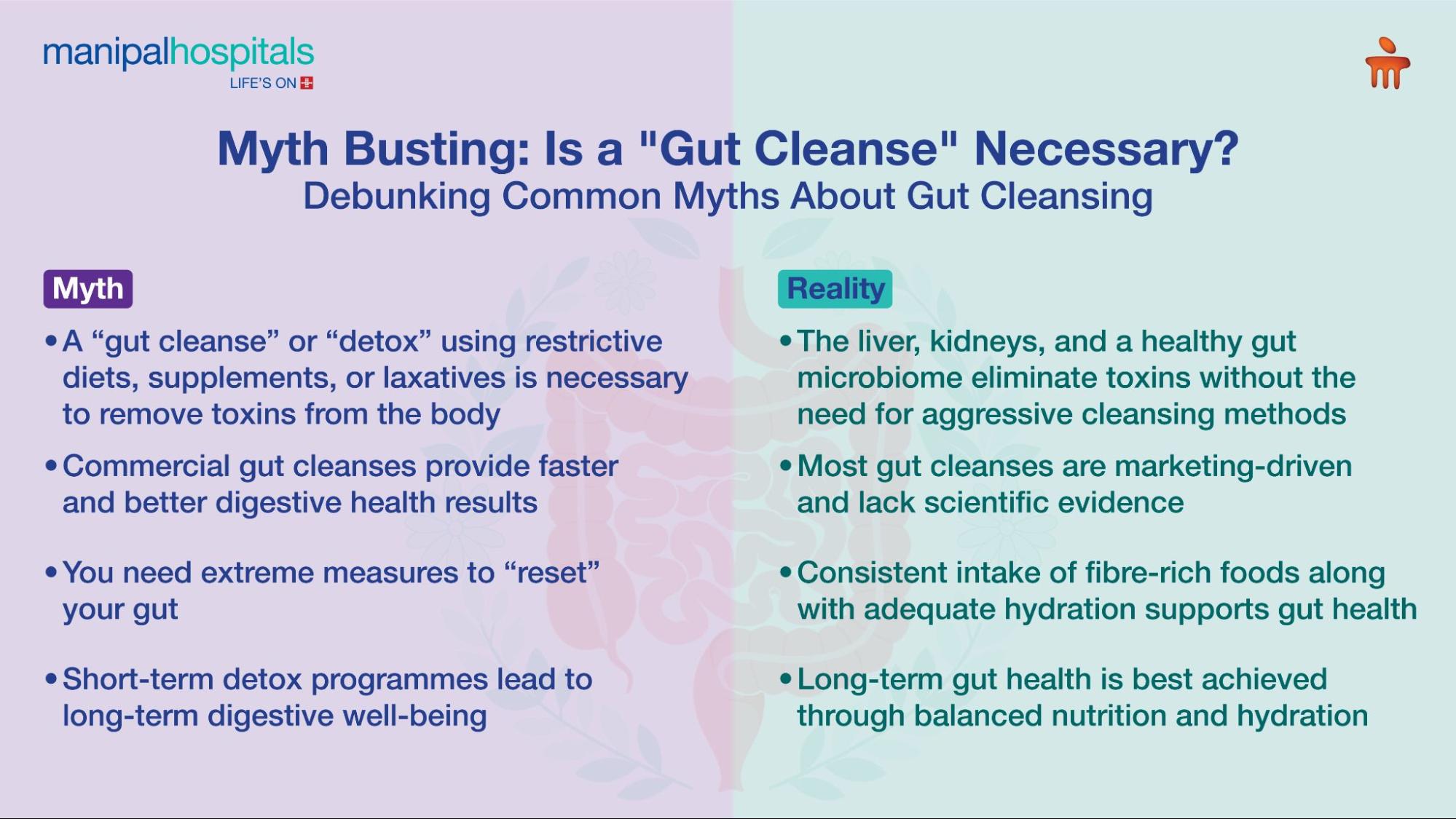 manipalhospitals
LIFE'S ON

Myth Busting: Is a "Gut Cleanse" Necessary?
Debunking Common Myths About Gut Cleansing

Myth

• A “gut cleanse” or “detox” using restrictive diets, supplements, or laxatives is necessary to remove toxins from the body

• Commercial gut cleanses provide faster and better digestive health results

• You need extreme measures to “reset” your gut

• Short-term detox programmes lead to long-term digestive well-being

Reality

• The liver, kidneys, and a healthy gut microbiome eliminate toxins without the need for aggressive cleansing methods

• Most gut cleanses are marketing-driven and lack scientific evidence

• Consistent intake of fibre-rich foods along with adequate hydration supports gut health

• Long-term gut health is best achieved through balanced nutrition and hydration